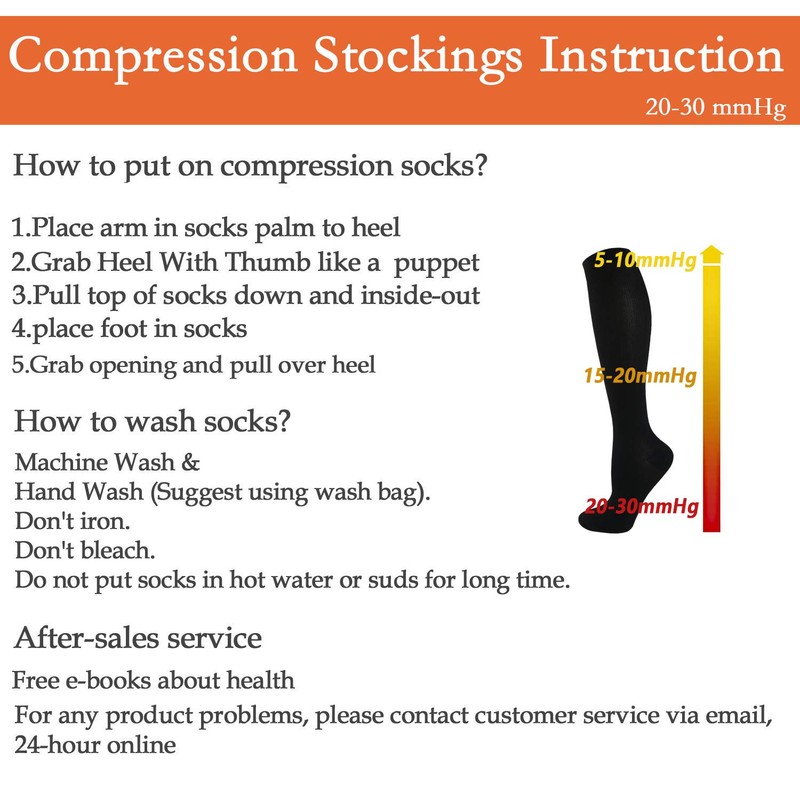 Compression Stockings Instruction
20-30 mmHg

How to put on compression socks?

1.Place arm in socks palm to heel
2.Grab Heel With Thumb like a puppet
3.Pull top of socks down and inside-out
4.place foot in socks
5.Grab opening and pull over heel

5-10mmHg
15-20mmHg
20-30mmHg

How to wash socks?
Machine Wash &
Hand Wash (Suggest using wash bag).
Don't iron.
Don't bleach.
Do not put socks in hot water or suds for long time.

After-sales service
Free e-books about health
For any product problems, please contact customer service via email, 24-hour online